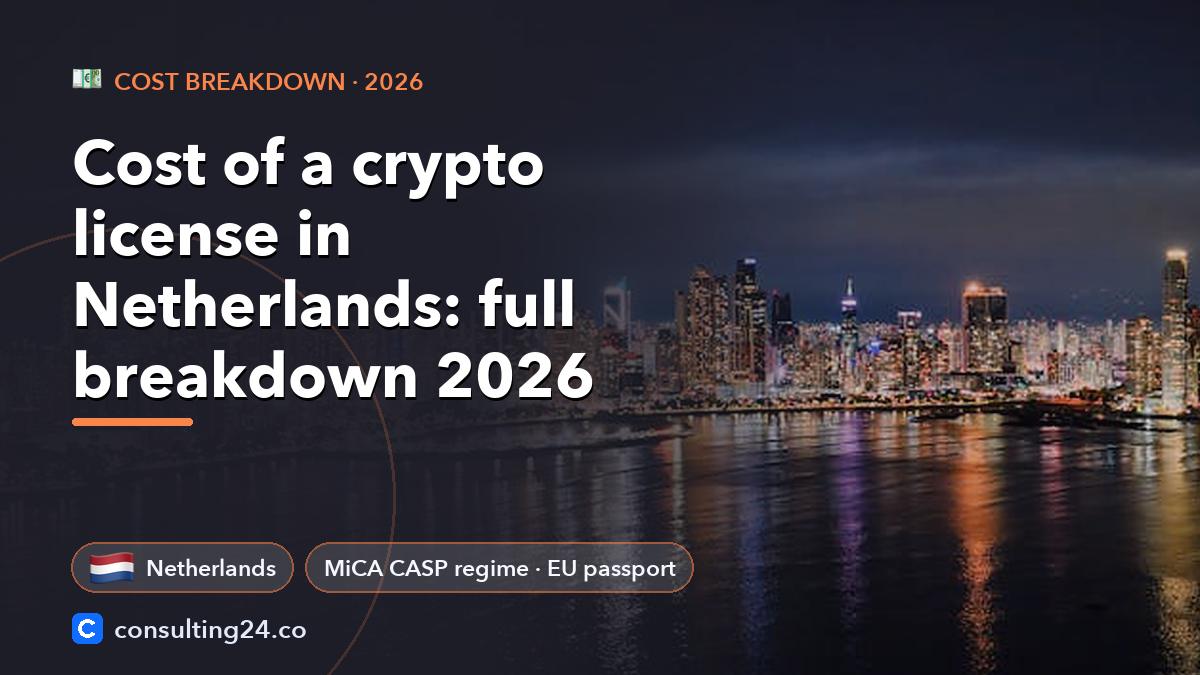 COST BREAKDOWN · 2026

Cost of a crypto license in Netherlands: full breakdown 2026

Netherlands

MiCA CASP regime · EU passport

consulting24.co